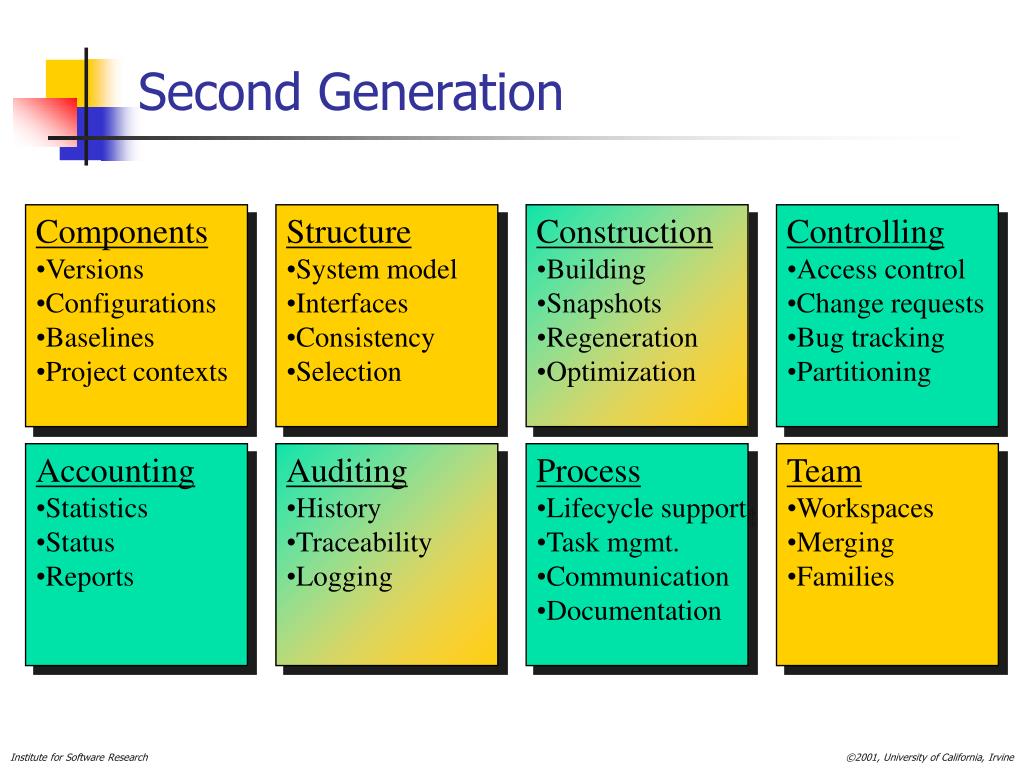 Second Generation

Components
•Versions
•Configurations
•Baselines
•Project contexts

Structure
•System model
•Interfaces
•Consistency
•Selection

Construction
•Building
•Snapshots
•Regeneration
•Optimization

Controlling
•Access control
•Change requests
•Bug tracking
•Partitioning

Accounting
•Statistics
•Status
•Reports

Auditing
•History
•Traceability
•Logging

Process
•Lifecycle support
•Task mgmt.
•Communication
•Documentation

Team
•Workspaces
•Merging
•Families

Institute for Software Research

©2001, University of California, Irvine